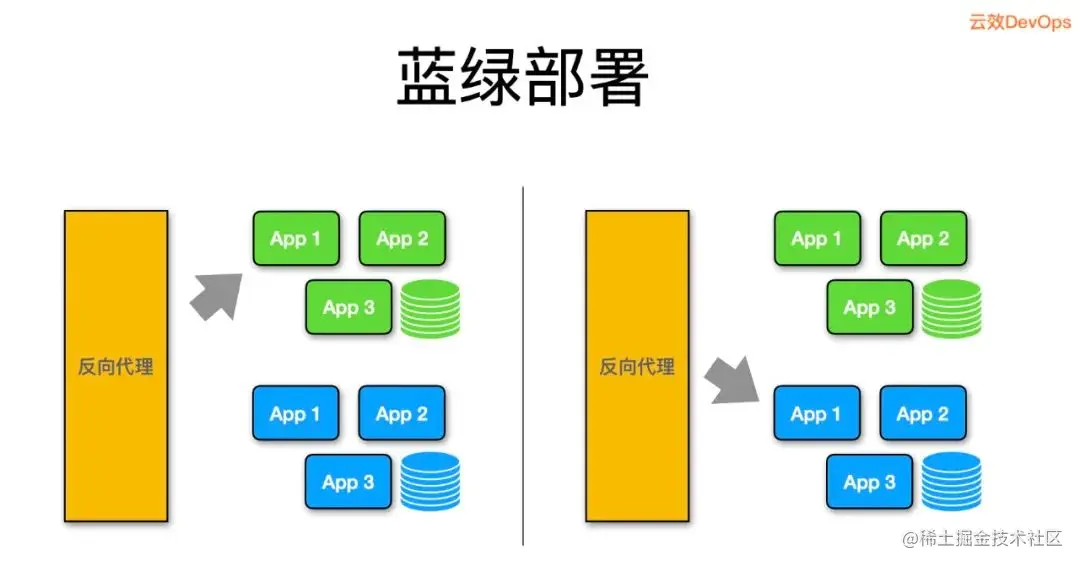 云效DevOps

蓝绿部署

反向代理

App 1
App 2
App 3

App 1
App 2
App 3

反向代理

App 1
App 2
App 3

App 1
App 2
App 3

@稀土掘金技术社区